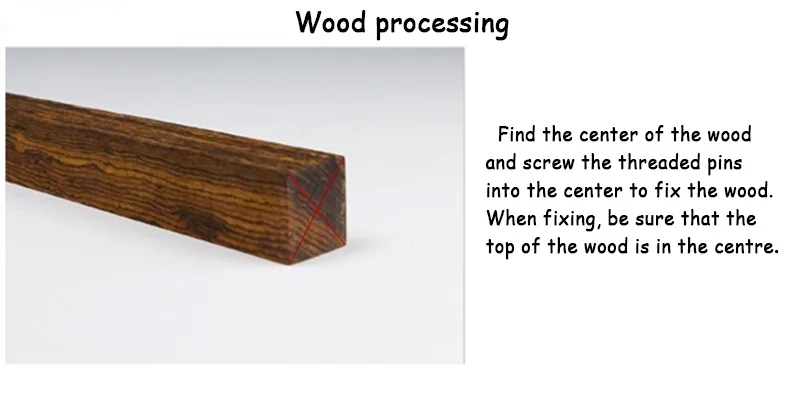 Wood processing

Find the center of the wood and screw the threaded pins into the center to fix the wood. When fixing, be sure that the top of the wood is in the centre.